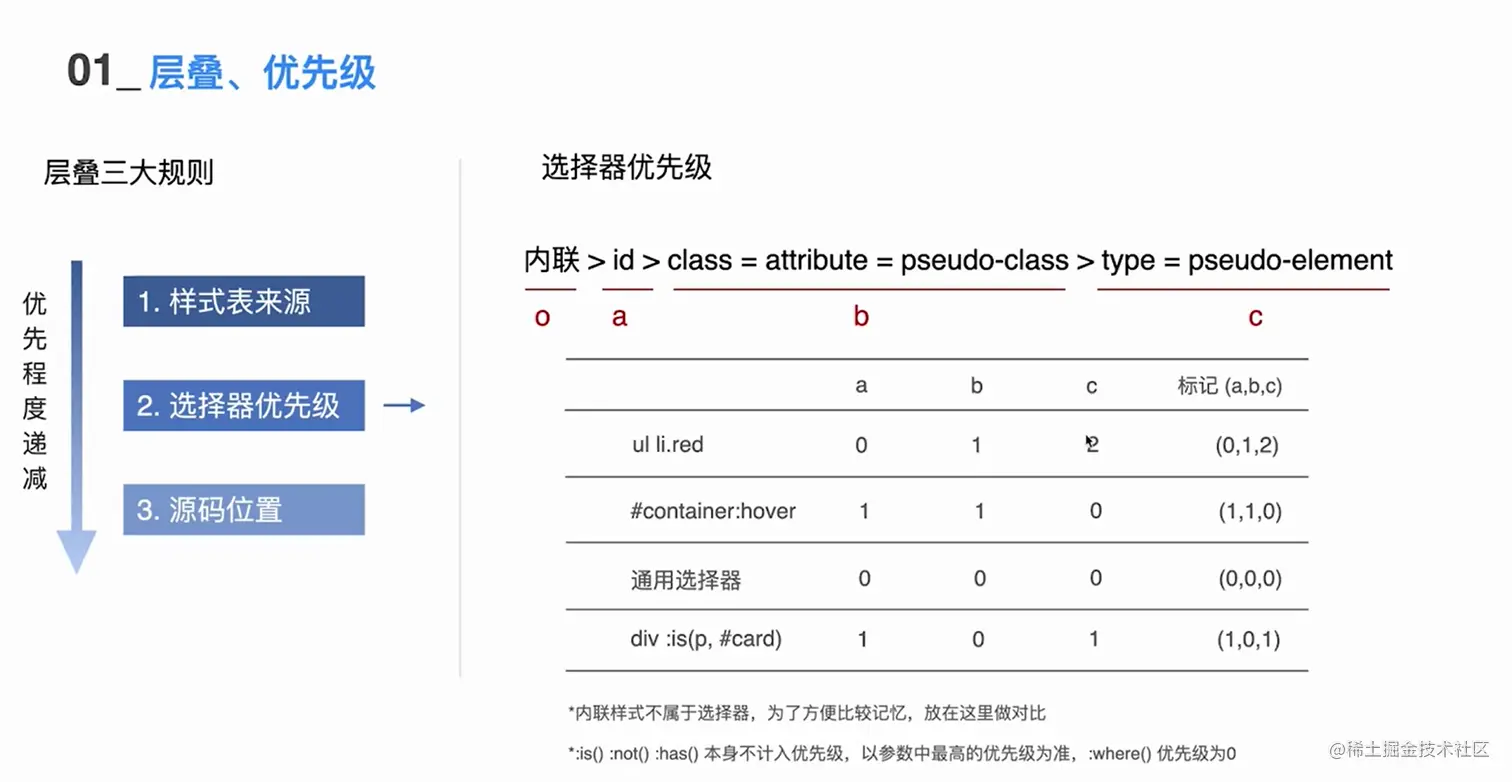 01_ 层叠、优先级

层叠三大规则

优先程度递减

1. 样式表来源

2. 选择器优先级

3. 源码位置

选择器优先级

内联 > id > class = attribute = pseudo-class > type = pseudo-element

o a b c

| | a | b | c | 标记 (a,b,c) |
|---|---|---|---|---|
| ul li.red | 0 | 1 | 2 | (0,1,2) |
| #container:hover | 1 | 1 | 0 | (1,1,0) |
| 通用选择器 | 0 | 0 | 0 | (0,0,0) |
| div :is(p, #card) | 1 | 0 | 1 | (1,0,1) |

*内联样式不属于选择器，为了方便比较记忆，放在这里做对比

*:is() :not() :has() 本身不计入优先级，以参数中最高的优先级为准，:where() 优先级为0

@稀土掘金技术社区